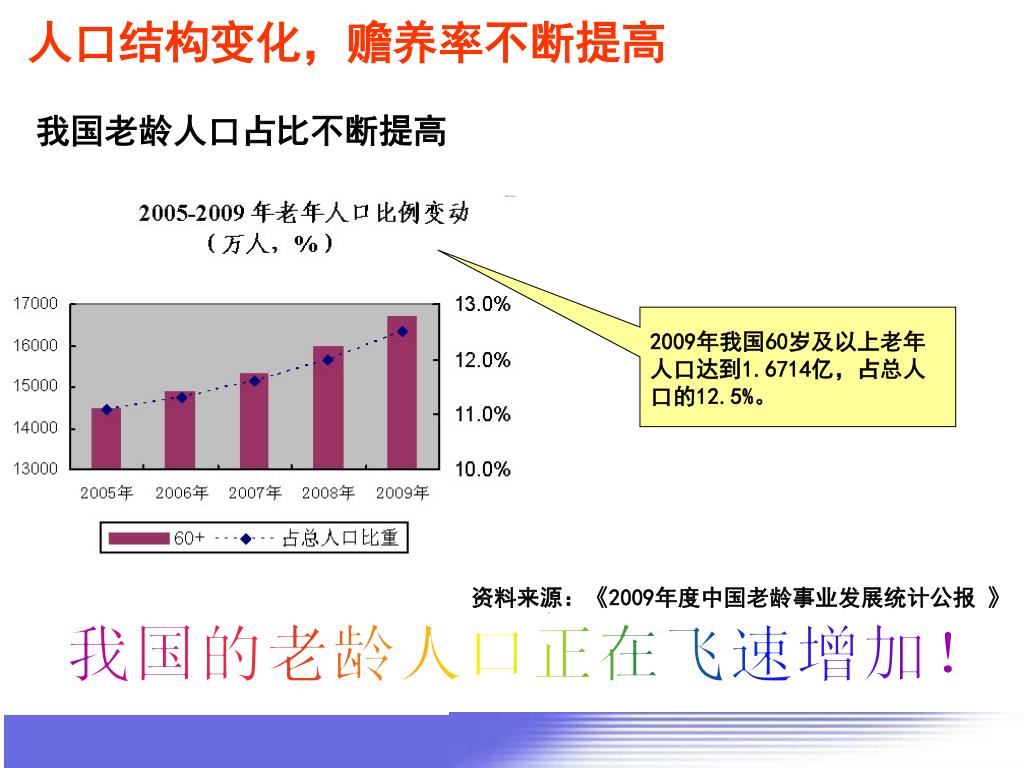 人口结构变化，赡养率不断提高

我国老龄人口占比不断提高

2005-2009 年老年人口比例变动
（万人，%）

17000
16000
15000
14000
13000

13.0%
12.0%
11.0%
10.0%

2005年 2006年 2007年 2008年 2009年

60+ 占总人口比重

2009年我国60岁及以上老年人口达到1.6714亿，占总人口的12.5%。

资料来源：《2009年度中国老龄事业发展统计公报 》

我国的老龄人口正在飞速增加！